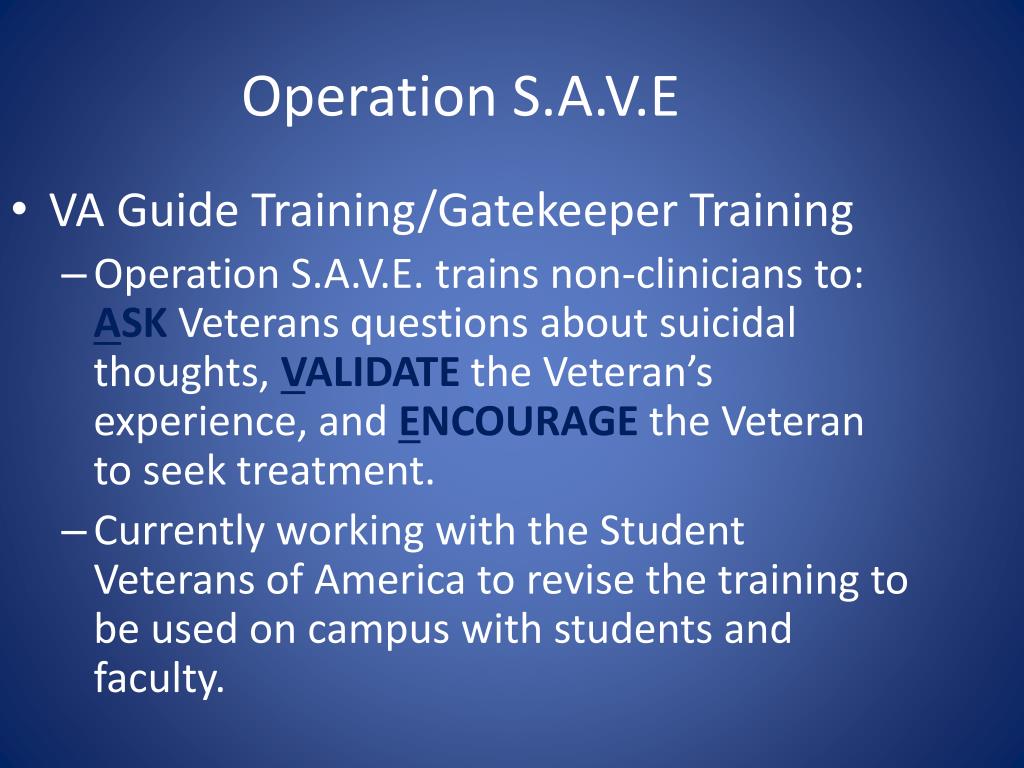 Operation S.A.V.E

• VA Guide Training/Gatekeeper Training

– Operation S.A.V.E. trains non-clinicians to: ASK Veterans questions about suicidal thoughts, VALIDATE the Veteran's experience, and ENCOURAGE the Veteran to seek treatment.

– Currently working with the Student Veterans of America to revise the training to be used on campus with students and faculty.